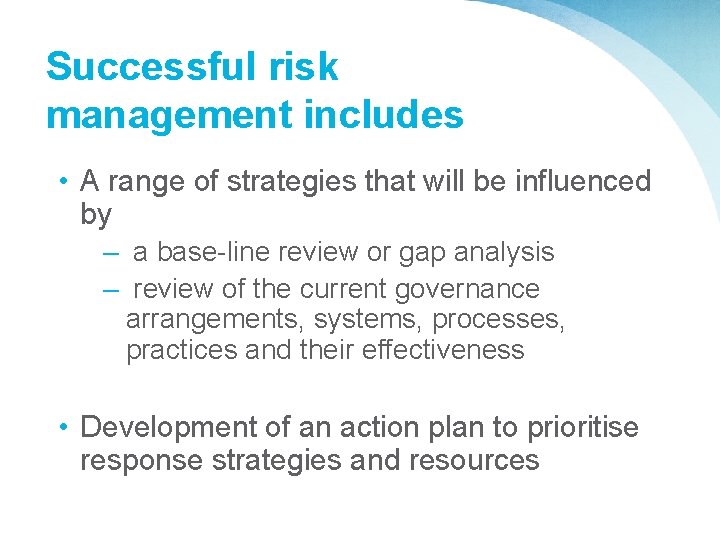 Successful risk management includes

• A range of strategies that will be influenced by
– a base-line review or gap analysis
– review of the current governance arrangements, systems, processes, practices and their effectiveness

• Development of an action plan to prioritise response strategies and resources